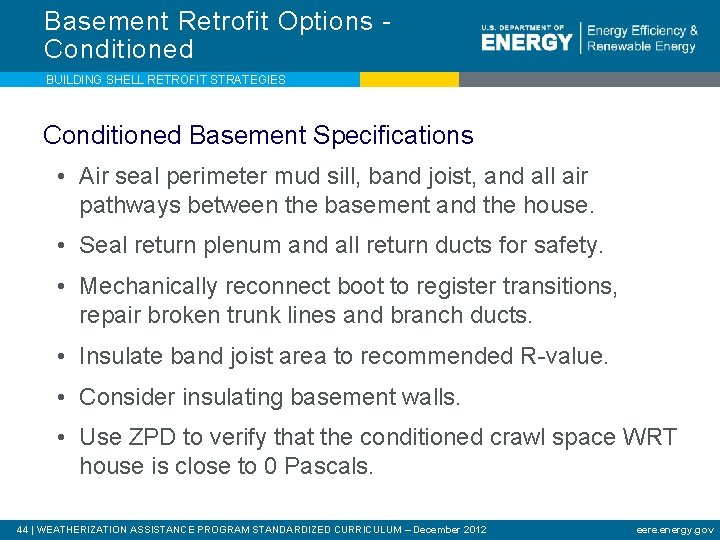 Basement Retrofit Options - Conditioned

U.S. DEPARTMENT OF ENERGY | Energy Efficiency & Renewable Energy

BUILDING SHELL RETROFIT STRATEGIES

Conditioned Basement Specifications

• Air seal perimeter mud sill, band joist, and all air pathways between the basement and the house.

• Seal return plenum and all return ducts for safety.

• Mechanically reconnect boot to register transitions, repair broken trunk lines and branch ducts.

• Insulate band joist area to recommended R-value.

• Consider insulating basement walls.

• Use ZPD to verify that the conditioned crawl space WRT house is close to 0 Pascals.

44 | WEATHERIZATION ASSISTANCE PROGRAM STANDARDIZED CURRICULUM – December 2012

eere.energy.gov